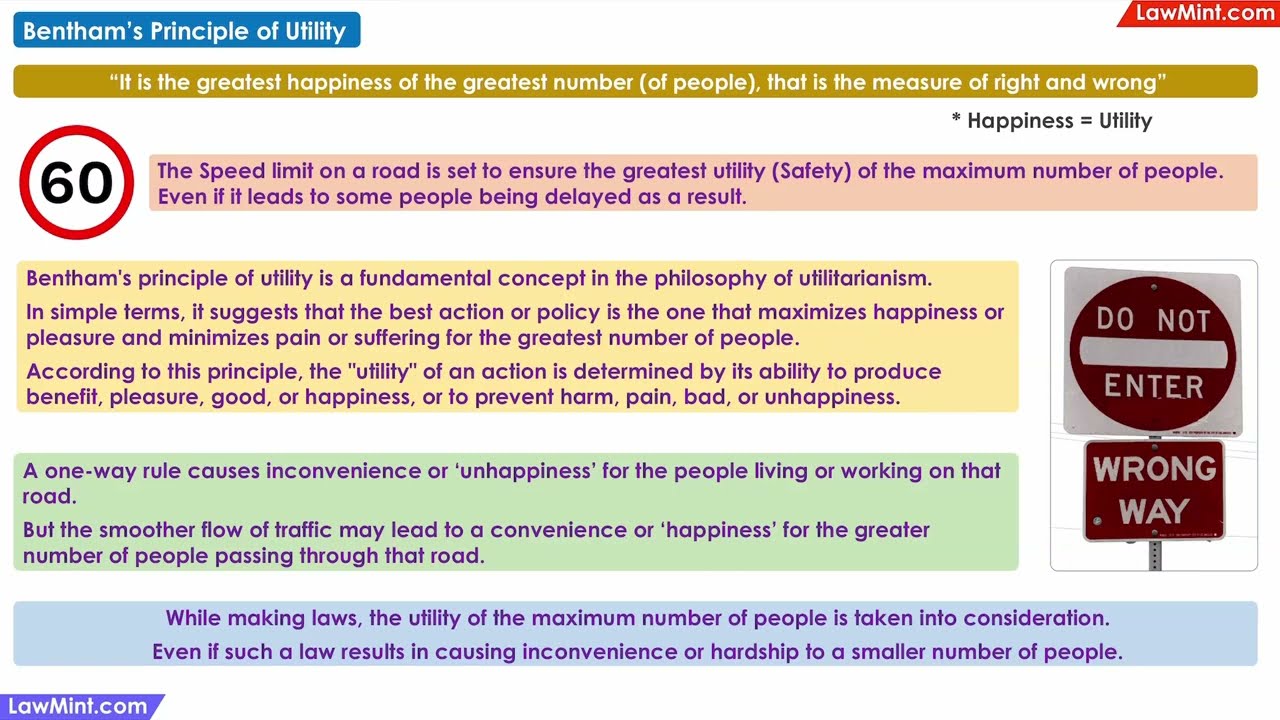 Bentham's Principle of Utility

LawMint.com

"It is the greatest happiness of the greatest number (of people), that is the measure of right and wrong"

* Happiness = Utility

60

The Speed limit on a road is set to ensure the greatest utility (Safety) of the maximum number of people. Even if it leads to some people being delayed as a result.

Bentham's principle of utility is a fundamental concept in the philosophy of utilitarianism.

In simple terms, it suggests that the best action or policy is the one that maximizes happiness or pleasure and minimizes pain or suffering for the greatest number of people.

According to this principle, the "utility" of an action is determined by its ability to produce benefit, pleasure, good, or happiness, or to prevent harm, pain, bad, or unhappiness.

DO NOT ENTER

WRONG WAY

A one-way rule causes inconvenience or 'unhappiness' for the people living or working on that road.

But the smoother flow of traffic may lead to a convenience or 'happiness' for the greater number of people passing through that road.

While making laws, the utility of the maximum number of people is taken into consideration.

Even if such a law results in causing inconvenience or hardship to a smaller number of people.

LawMint.com